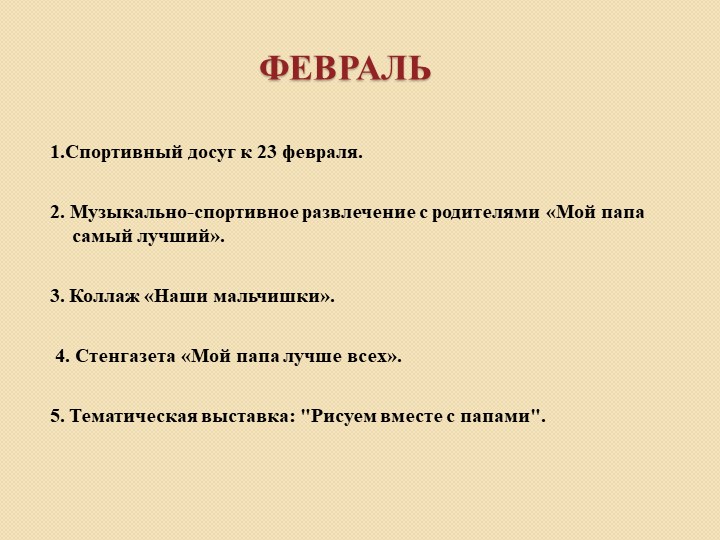 ФЕВРАЛЬ

1.Спортивный досуг к 23 февраля.

2. Музыкально-спортивное развлечение с родителями «Мой папа самый лучший».

3. Коллаж «Наши мальчишки».

4. Стенгазета «Мой папа лучше всех».

5. Тематическая выставка: "Рисуем вместе с папами".